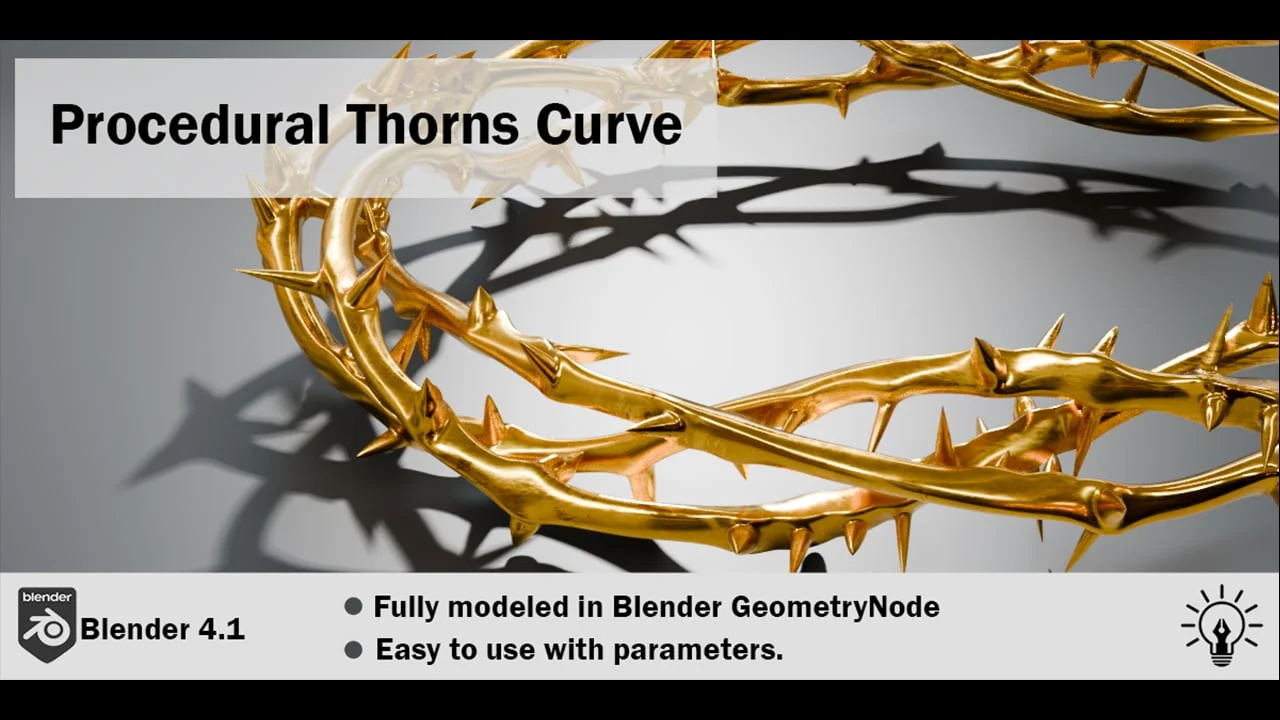 Procedural Thorns Curve

blender

Blender 4.1

● Fully modeled in Blender GeometryNode
● Easy to use with parameters.